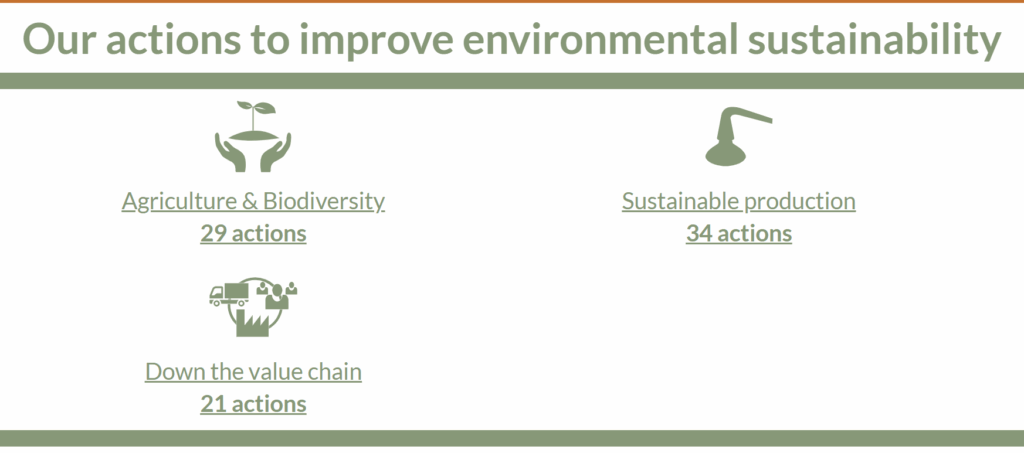 Our actions to improve environmental sustainability

Agriculture & Biodiversity
29 actions

Sustainable production
34 actions

Down the value chain
21 actions